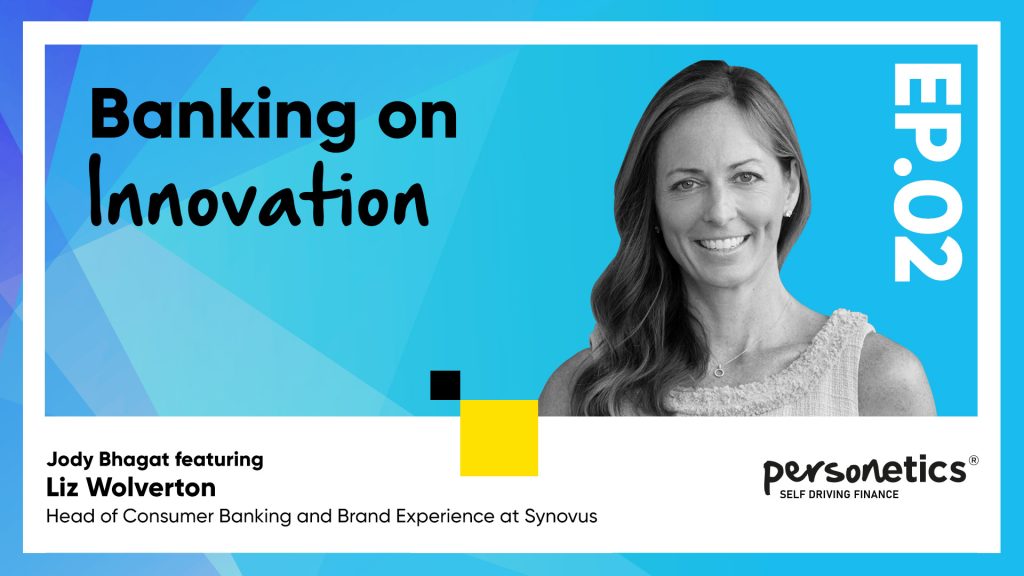 Banking on Innovation

EP.02

Jody Bhagat featuring
Liz Wolverton
Head of Consumer Banking and Brand Experience at Synovus

personetics®
SELF DRIVING FINANCE